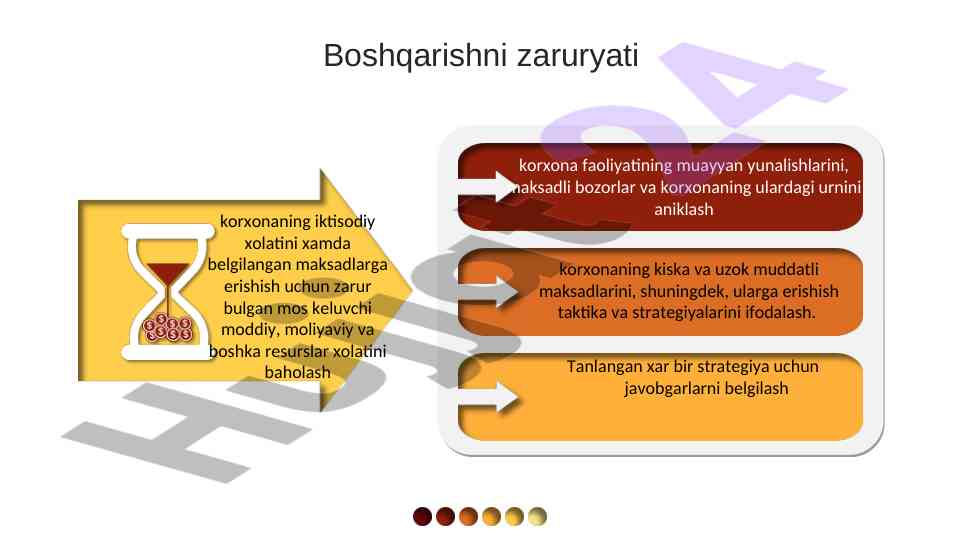 Boshqarishni zaruryati

korxonaning iktisodiy xolatini xamda belgilangan maksadlarga erishish uchun zarur bulgan mos keluvchi moddiy, moliyaviy va boshka resurslar xolatini baholash

korxona faoliyatining muayyan yunalishlarini, maksadli bozorlar va korxonaning ulardagi urnini aniklash

korxonaning kiska va uzok muddatli maksadlarini, shuningdek, ularga erishish taktika va strategiyalarini ifodalash.

Tanlangan xar bir strategiya uchun javobgarlarni belgilash

Hujjat24